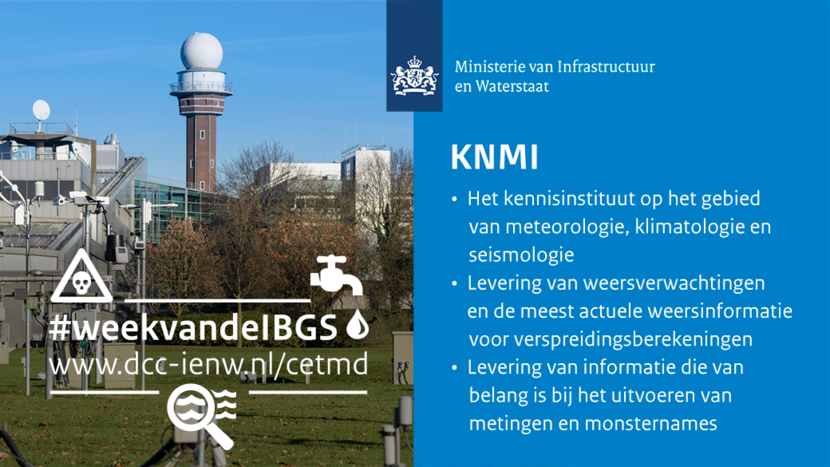 Ministerie van Infrastructuur en Waterstaat

KNMI

• Het kennisinstituut op het gebied van meteorologie, klimatologie en seismologie
• Levering van weersverwachtingen en de meest actuele weersinformatie voor verspreidingsberekeningen
• Levering van informatie die van belang is bij het uitvoeren van metingen en monsternames

#weekvandeIBGS
www.dcc-ienw.nl/cetmd